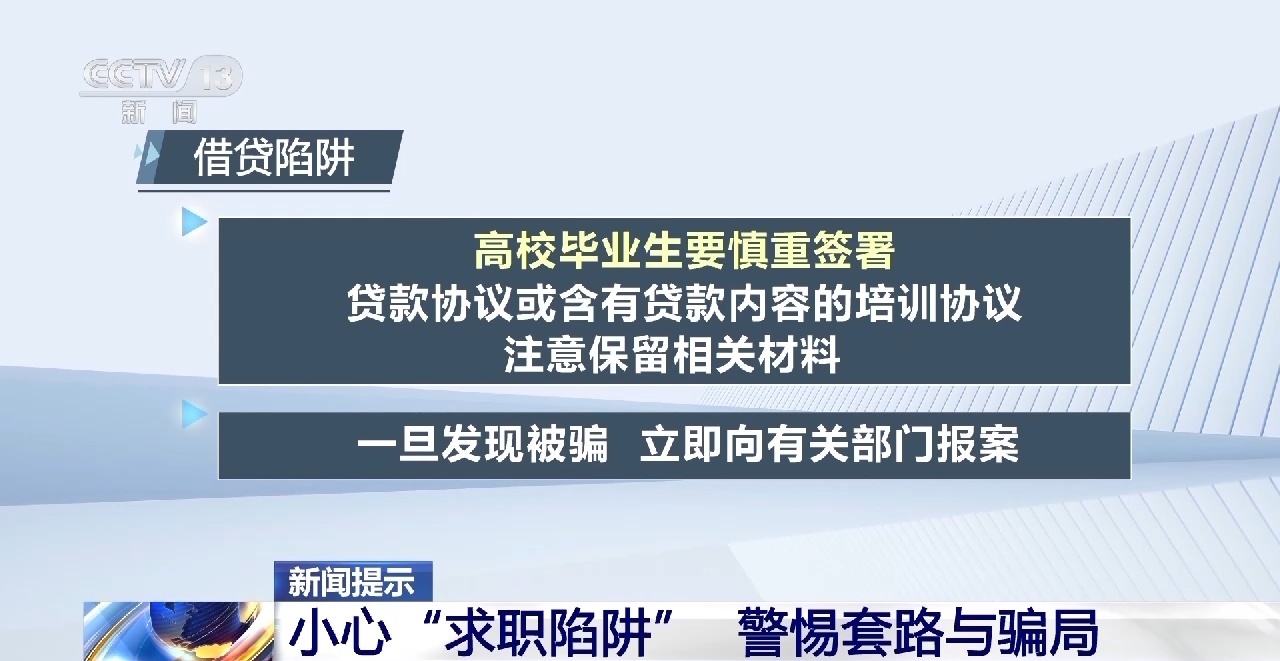 CCTV 13
新闻

借贷陷阱

高校毕业生要慎重签署
贷款协议或含有贷款内容的培训协议
注意保留相关材料

一旦发现被骗 立即向有关部门报案

新闻提示
小心“求职陷阱” 警惕套路与骗局